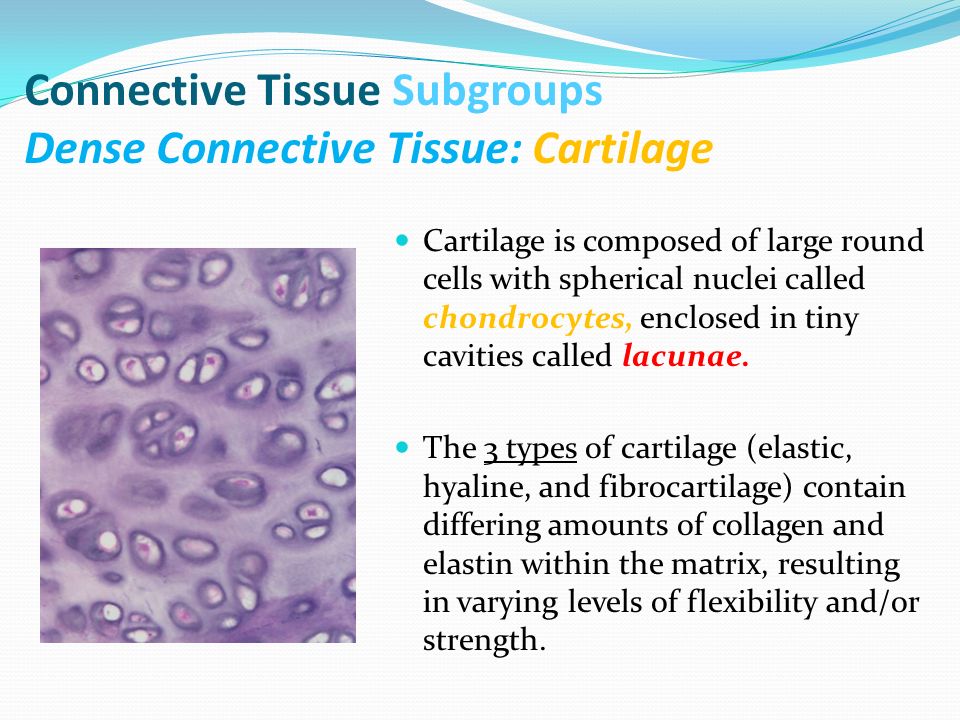 Connective Tissue Subgroups
Dense Connective Tissue: Cartilage

Cartilage is composed of large round cells with spherical nuclei called chondrocytes, enclosed in tiny cavities called lacunae.

The 3 types of cartilage (elastic, hyaline, and fibrocartilage) contain differing amounts of collagen and elastin within the matrix, resulting in varying levels of flexibility and/or strength.